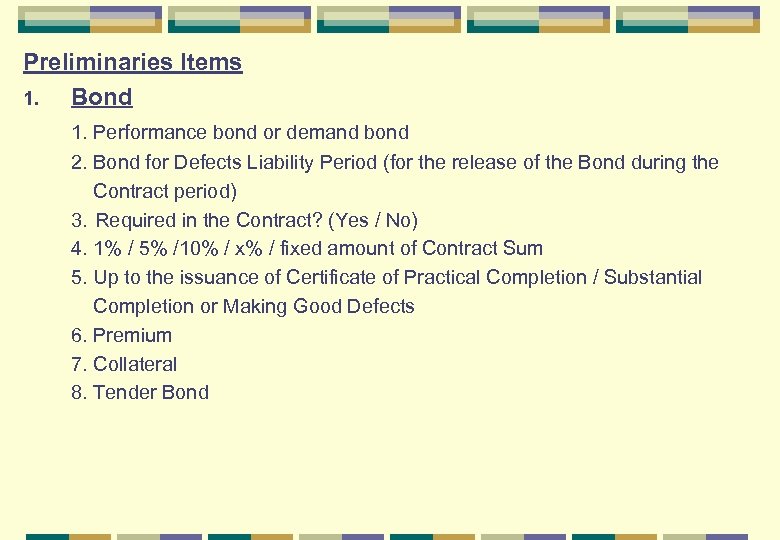 Preliminaries Items

1. Bond

1. Performance bond or demand bond
2. Bond for Defects Liability Period (for the release of the Bond during the Contract period)
3. Required in the Contract? (Yes / No)
4. 1% / 5% /10% / x% / fixed amount of Contract Sum
5. Up to the issuance of Certificate of Practical Completion / Substantial Completion or Making Good Defects
6. Premium
7. Collateral
8. Tender Bond